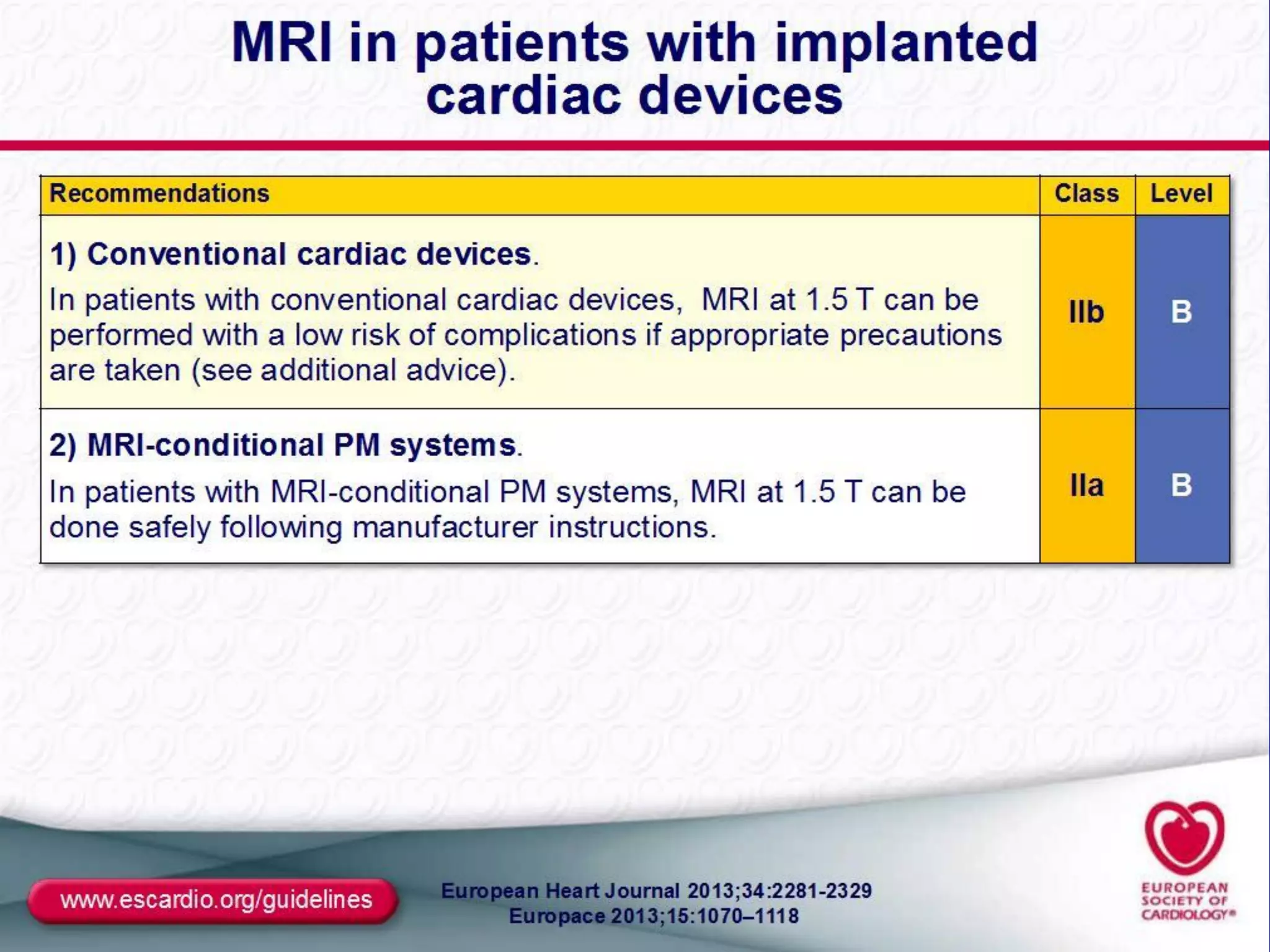 MRI in patients with implanted cardiac devices

| Recommendations | Class | Level |
|---|---|---|
| 1) Conventional cardiac devices. In patients with conventional cardiac devices, MRI at 1.5 T can be performed with a low risk of complications if appropriate precautions are taken (see additional advice). | IIb | B |
| 2) MRI-conditional PM systems. In patients with MRI-conditional PM systems, MRI at 1.5 T can be done safely following manufacturer instructions. | IIa | B |

www.escardio.org/guidelines

European Heart Journal 2013;34:2281-2329
Europace 2013;15:1070–1118

EUROPEAN SOCIETY OF CARDIOLOGY®